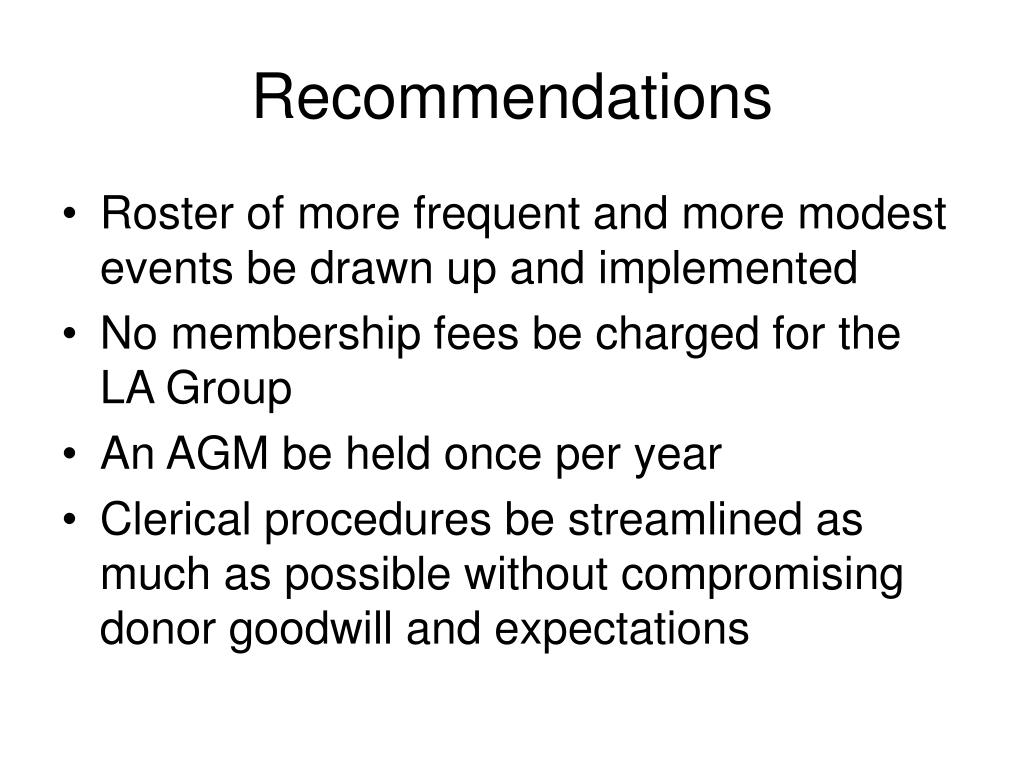 Recommendations

• Roster of more frequent and more modest events be drawn up and implemented
• No membership fees be charged for the LA Group
• An AGM be held once per year
• Clerical procedures be streamlined as much as possible without compromising donor goodwill and expectations